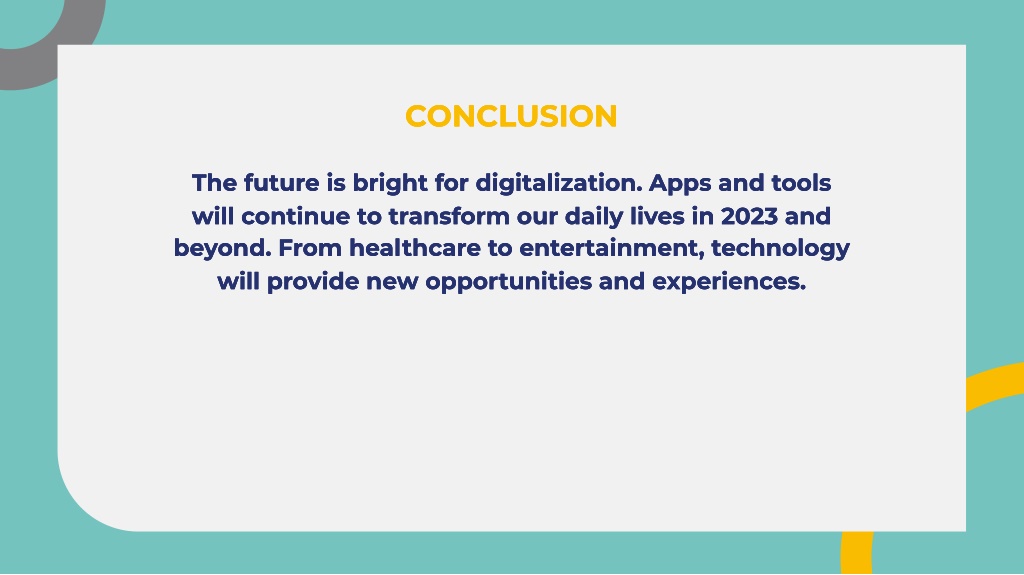 CONCLUSION

The future is bright for digitalization. Apps and tools will continue to transform our daily lives in 2023 and beyond. From healthcare to entertainment, technology will provide new opportunities and experiences.